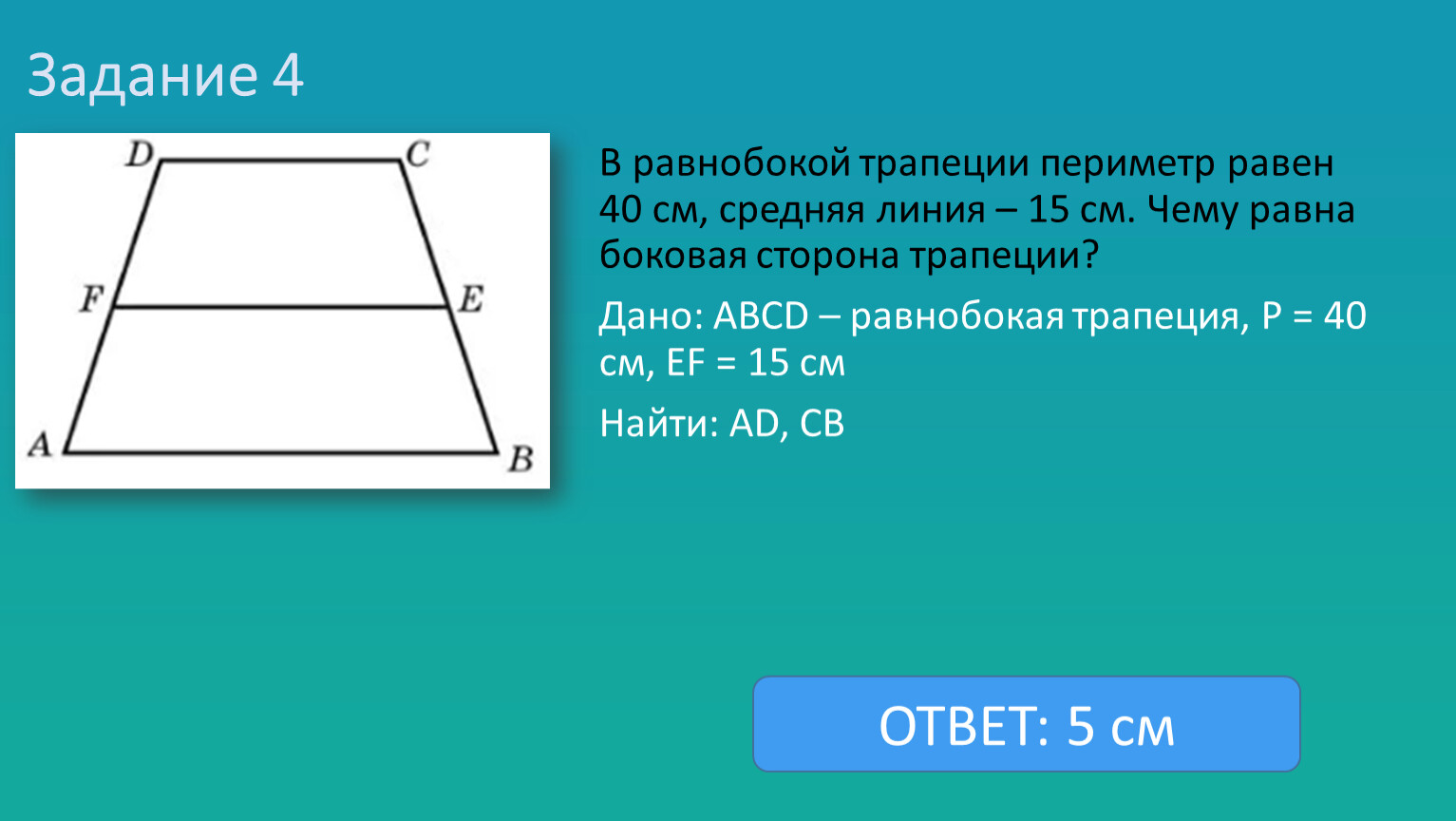 Задание 4

D C F E A B

В равнобокой трапеции периметр равен 40 см, средняя линия – 15 см. Чему равна боковая сторона трапеции?

Дано: ABCD – равнобокая трапеция, P = 40 см, EF = 15 см

Найти: AD, CB

ОТВЕТ: 5 см